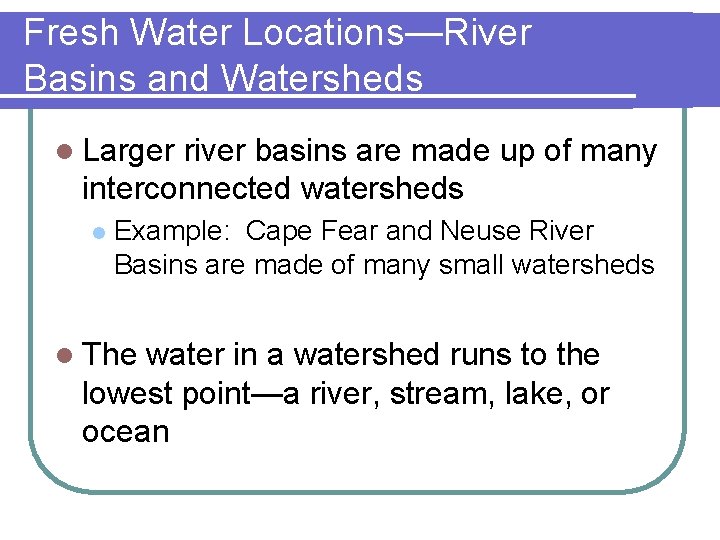 Fresh Water Locations—River Basins and Watersheds

Larger river basins are made up of many interconnected watersheds

Example: Cape Fear and Neuse River Basins are made of many small watersheds

The water in a watershed runs to the lowest point—a river, stream, lake, or ocean